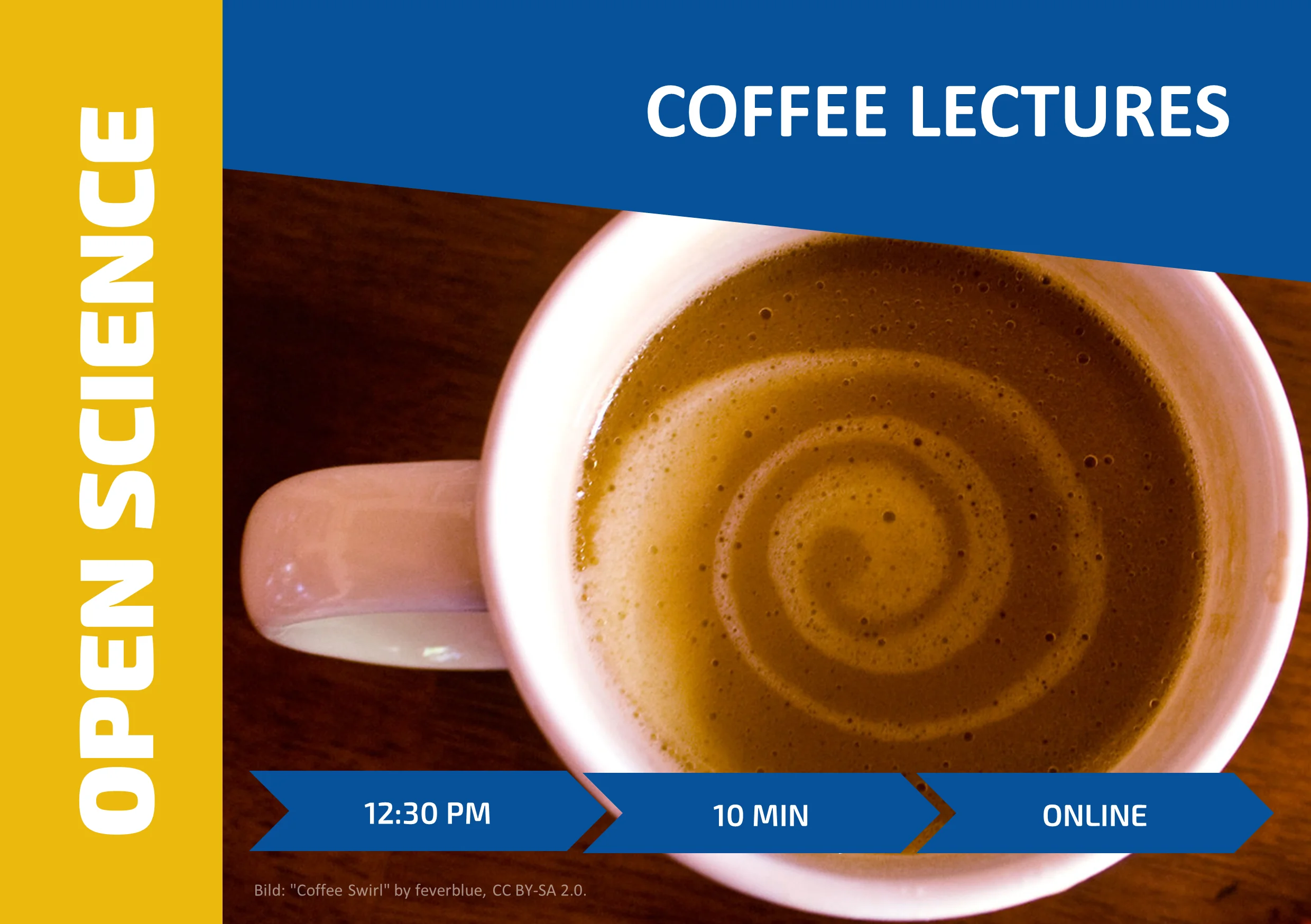 OPEN SCIENCE

COFFEE LECTURES

12:30 PM

10 MIN

ONLINE

Bild: "Coffee Swirl" by feverblue, CC BY-SA 2.0.